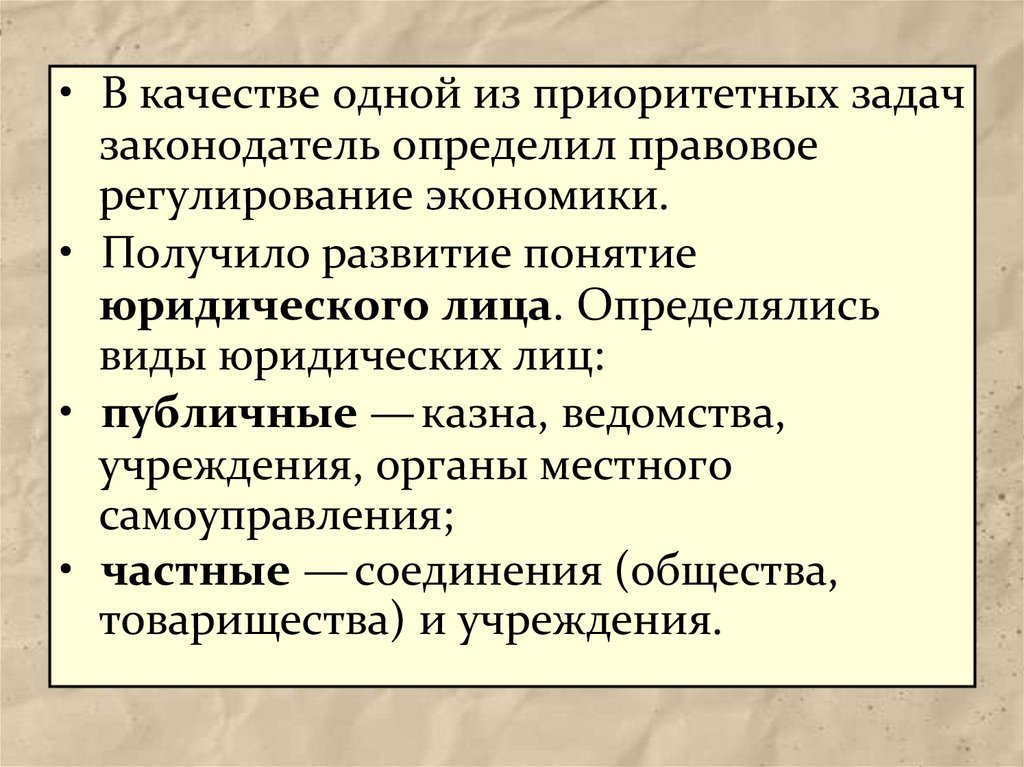 • В качестве одной из приоритетных задач законодатель определил правовое регулирование экономики.

• Получило развитие понятие юридического лица. Определялись виды юридических лиц:

• публичные — казна, ведомства, учреждения, органы местного самоуправления;

• частные — соединения (общества, товарищества) и учреждения.